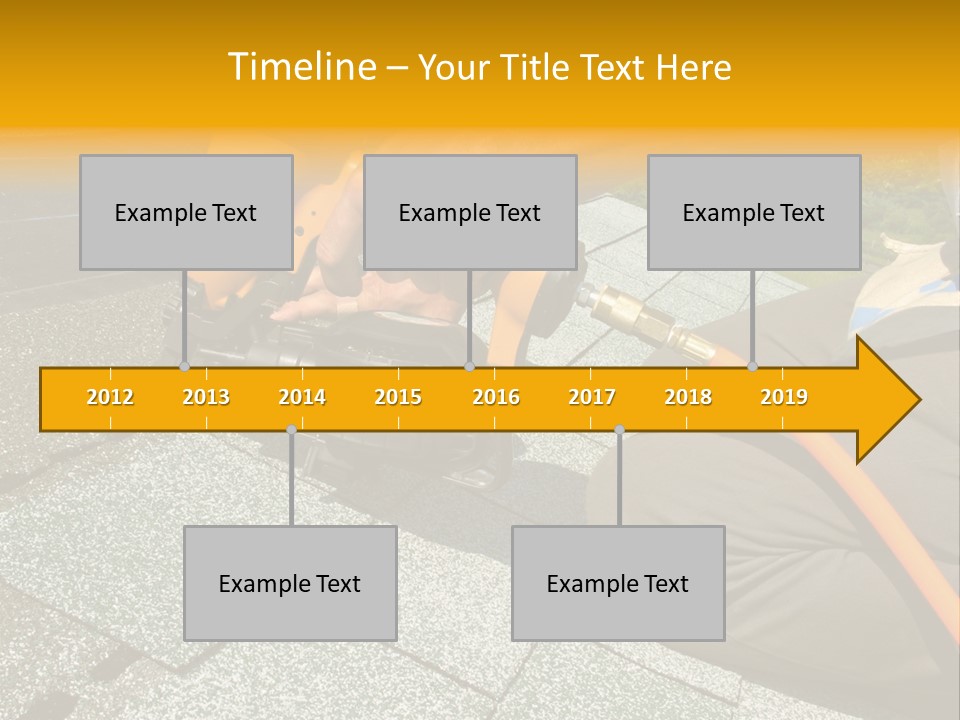 Timeline – Your Title Text Here

Example Text

Example Text

Example Text

2012
2013
2014
2015
2016
2017
2018
2019

Example Text

Example Text